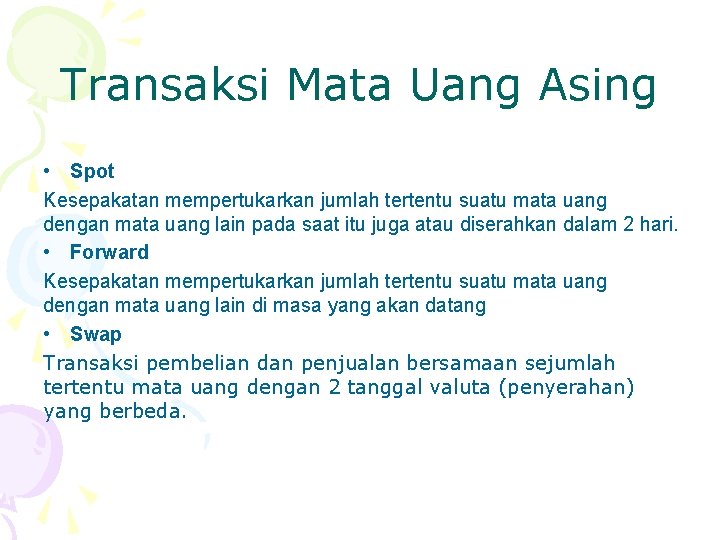 Transaksi Mata Uang Asing

• Spot

Kesepakatan mempertukarkan jumlah tertentu suatu mata uang dengan mata uang lain pada saat itu juga atau diserahkan dalam 2 hari.

• Forward

Kesepakatan mempertukarkan jumlah tertentu suatu mata uang dengan mata uang lain di masa yang akan datang

• Swap

Transaksi pembelian dan penjualan bersamaan sejumlah tertentu mata uang dengan 2 tanggal valuta (penyerahan) yang berbeda.